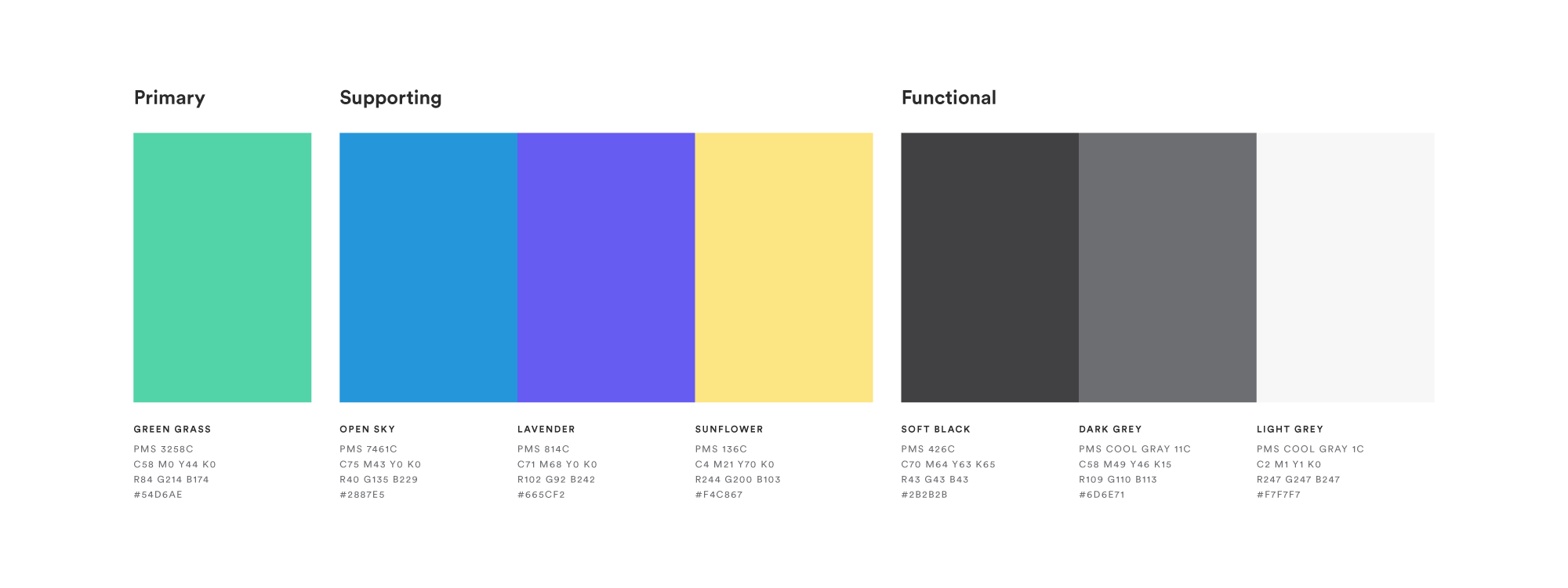 Primary

GREEN GRASS
PMS 3258C
C58 M0 Y44 K0
R84 G214 B174
#54D6AE

Supporting

OPEN SKY
PMS 7461C
C75 M43 Y0 K0
R40 G135 B229
#2887E5

LAVENDER
PMS 814C
C71 M68 Y0 K0
R102 G92 B242
#665CF2

SUNFLOWER
PMS 136C
C4 M21 Y70 K0
R244 G200 B103
#F4C867

Functional

SOFT BLACK
PMS 426C
C70 M64 Y63 K65
R43 G43 B43
#2B2B2B

DARK GREY
PMS COOL GRAY 11C
C58 M49 Y46 K15
R109 G110 B113
#6D6E71

LIGHT GREY
PMS COOL GRAY 1C
C2 M1 Y1 K0
R247 G247 B247
#F7F7F7